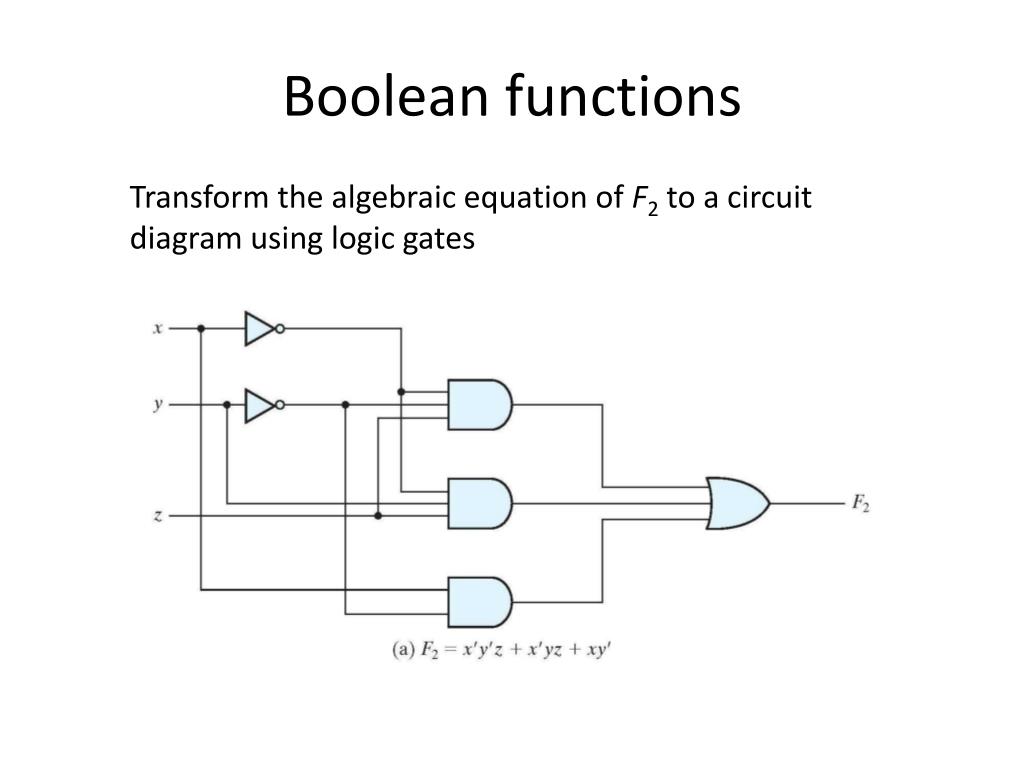 Boolean functions

Transform the algebraic equation of $F_2$ to a circuit diagram using logic gates

$x$

$y$

$z$

$F_2$

(a) $F_2 = x'y'z + x'yz + xy'$